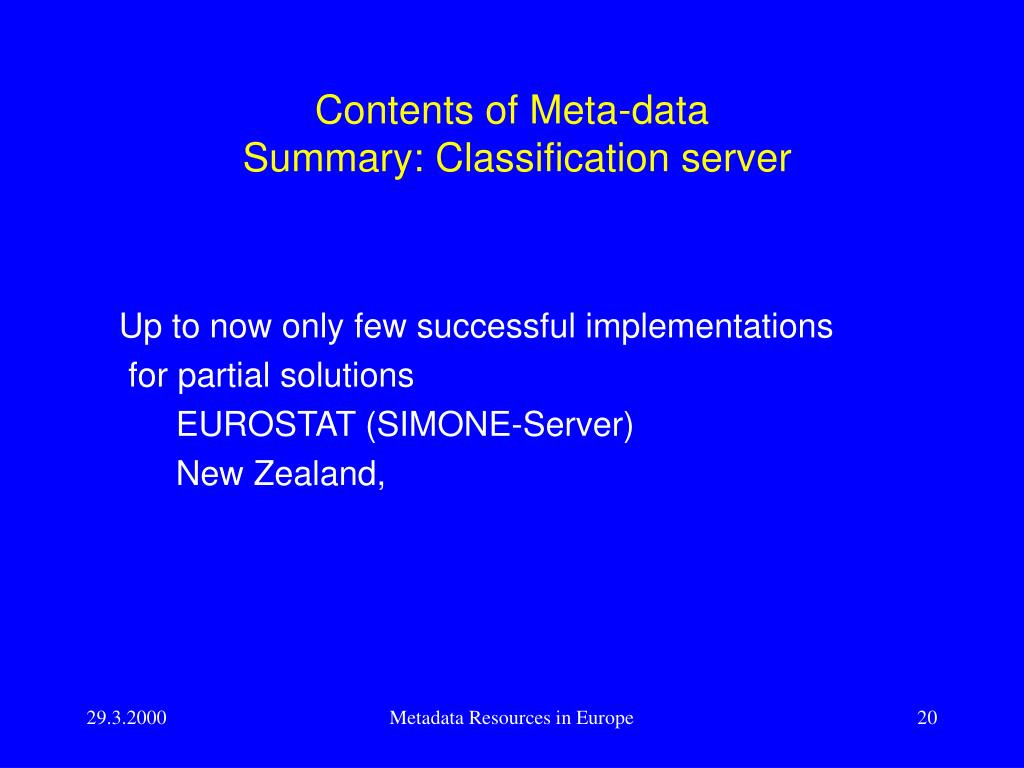 Contents of Meta-data
Summary: Classification server

Up to now only few successful implementations for partial solutions

EUROSTAT (SIMONE-Server)

New Zealand,

29.3.2000

Metadata Resources in Europe

20